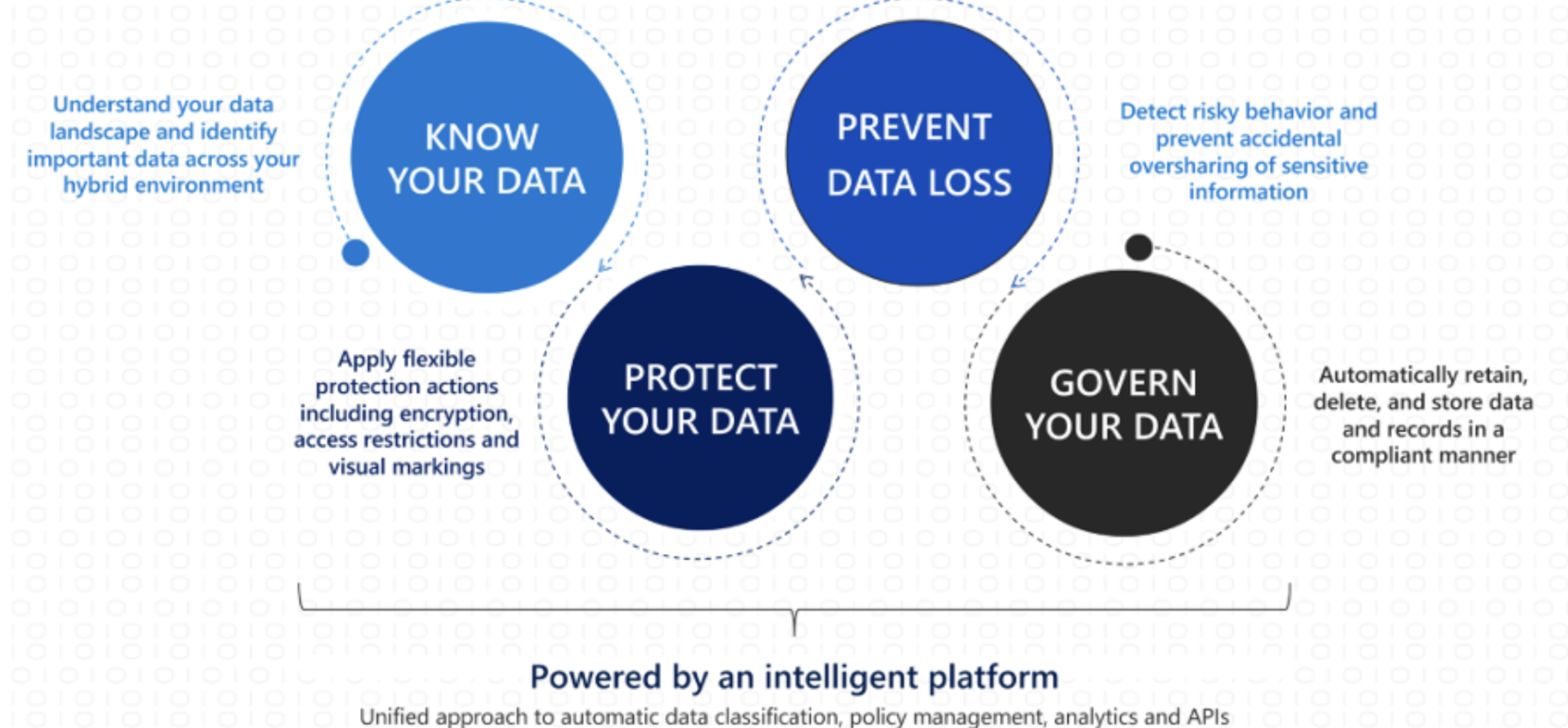 Understand your data landscape and identify important data across your hybrid environment

KNOW YOUR DATA

PREVENT DATA LOSS

Detect risky behavior and prevent accidental oversharing of sensitive information

Apply flexible protection actions including encryption, access restrictions and visual markings

PROTECT YOUR DATA

GOVERN YOUR DATA

Automatically retain, delete, and store data and records in a compliant manner

Powered by an intelligent platform

Unified approach to automatic data classification, policy management, analytics and APIs